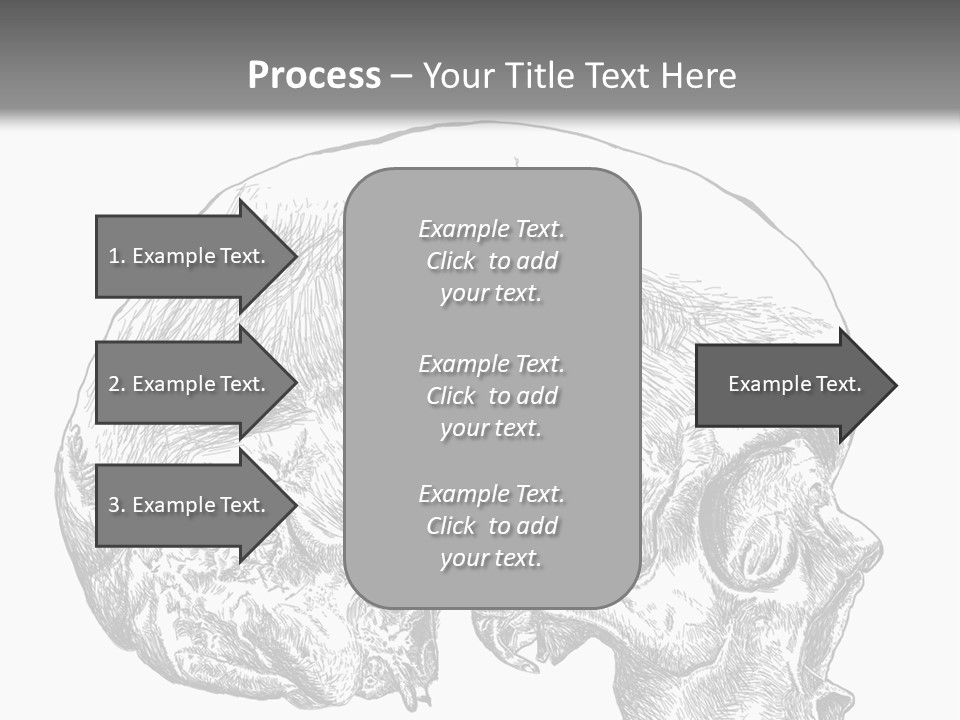 Process – Your Title Text Here

1. Example Text.

2. Example Text.

3. Example Text.

Example Text. Click to add your text.

Example Text. Click to add your text.

Example Text. Click to add your text.

Example Text.